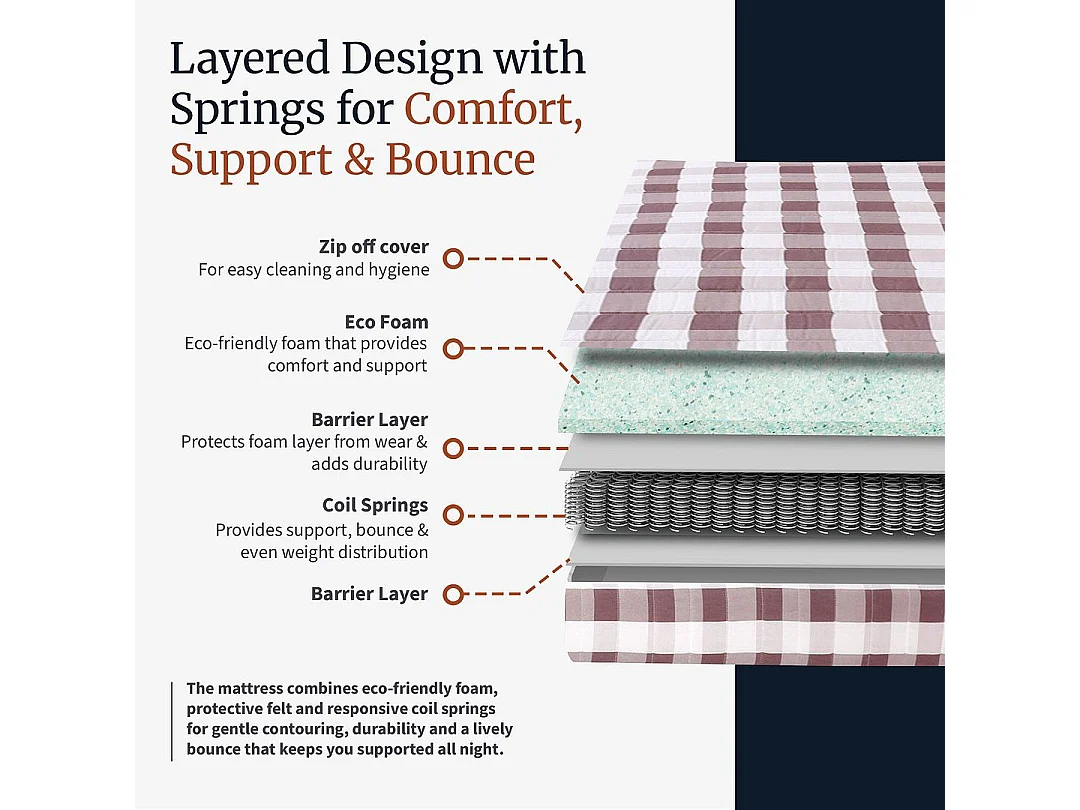 Layered Design with Springs for Comfort, Support & Bounce

Zip off cover
For easy cleaning and hygiene

Eco Foam
Eco-friendly foam that provides comfort and support

Barrier Layer
Protects foam layer from wear & adds durability

Coil Springs
Provides support, bounce & even weight distribution

Barrier Layer

The mattress combines eco-friendly foam, protective felt and responsive coil springs for gentle contouring, durability and a lively bounce that keeps you supported all night.